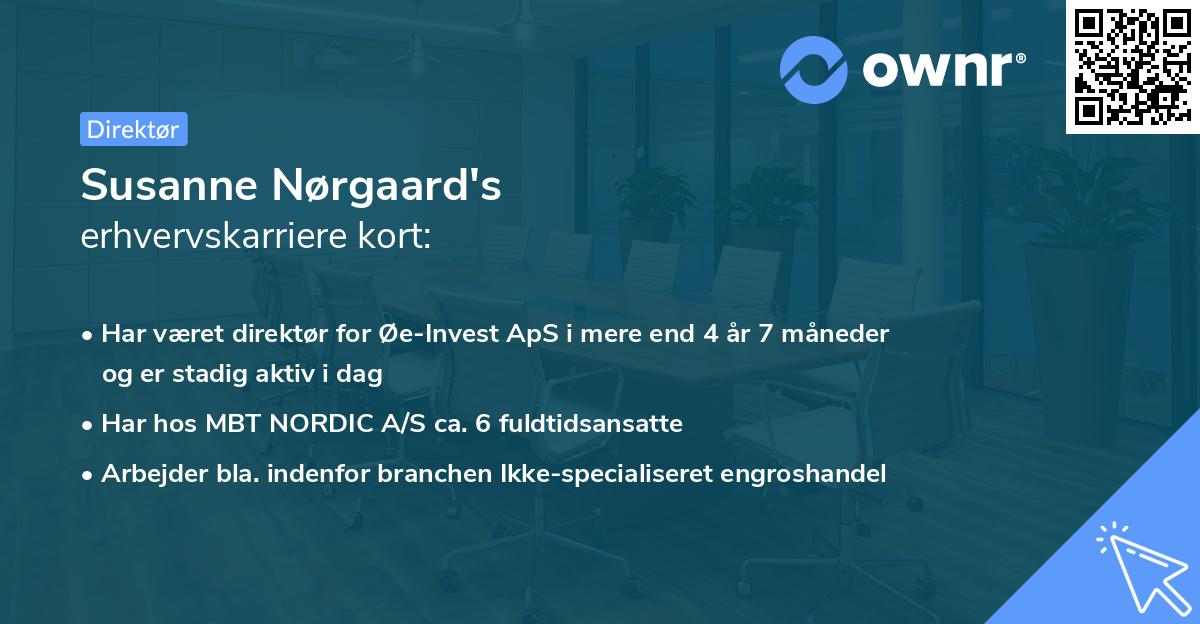 ownr®

Direktør

Susanne Nørgaard's
erhvervskarriere kort:

• Har været direktør for Øe-Invest ApS i mere end 4 år 7 måneder og er stadig aktiv i dag
• Har hos MBT NORDIC A/S ca. 6 fuldtidsansatte
• Arbejder bla. indenfor branchen Ikke-specialiseret engroshandel